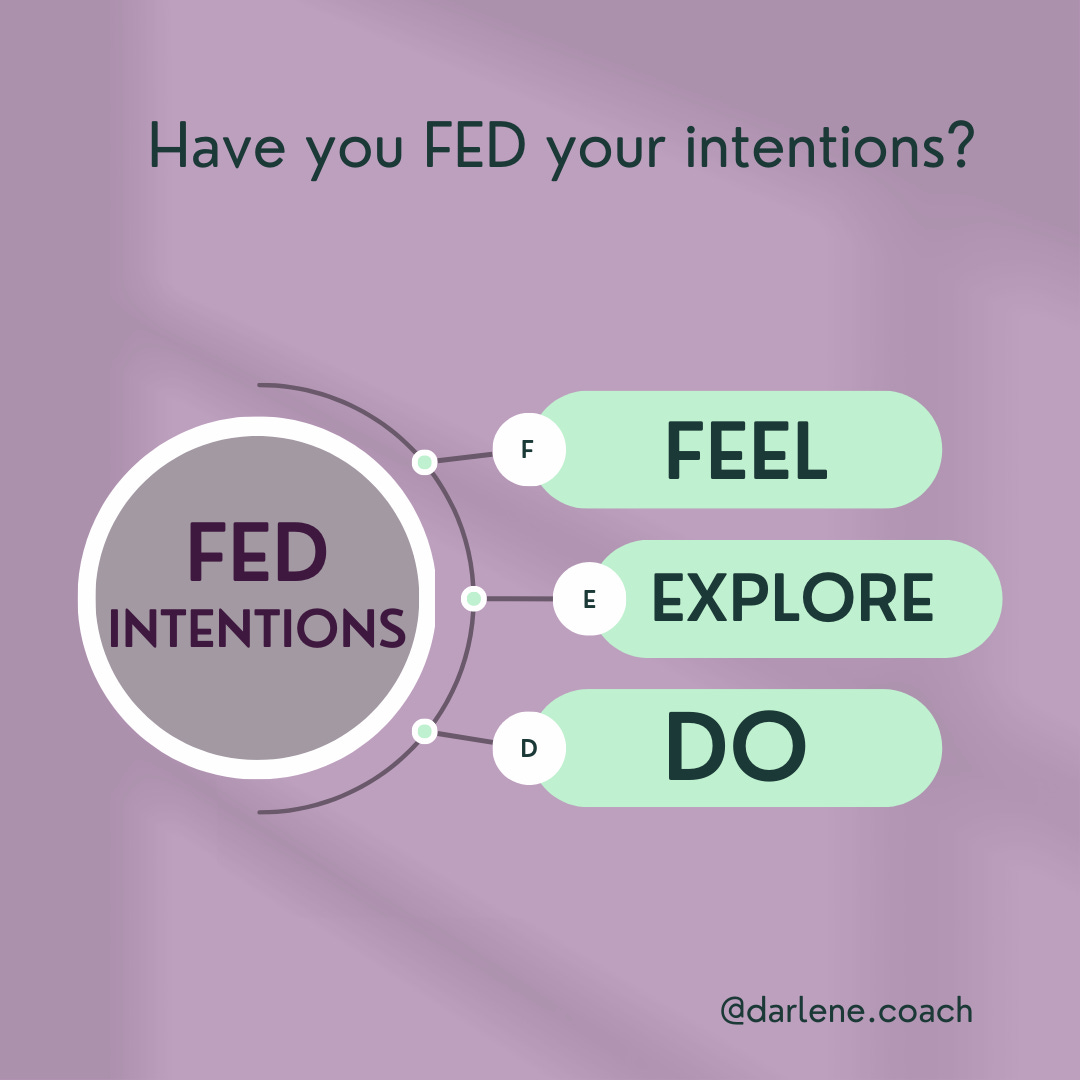 Have you FED your intentions?

FED
INTENTIONS

F
FEEL

E
EXPLORE

D
DO

@darlene.coach